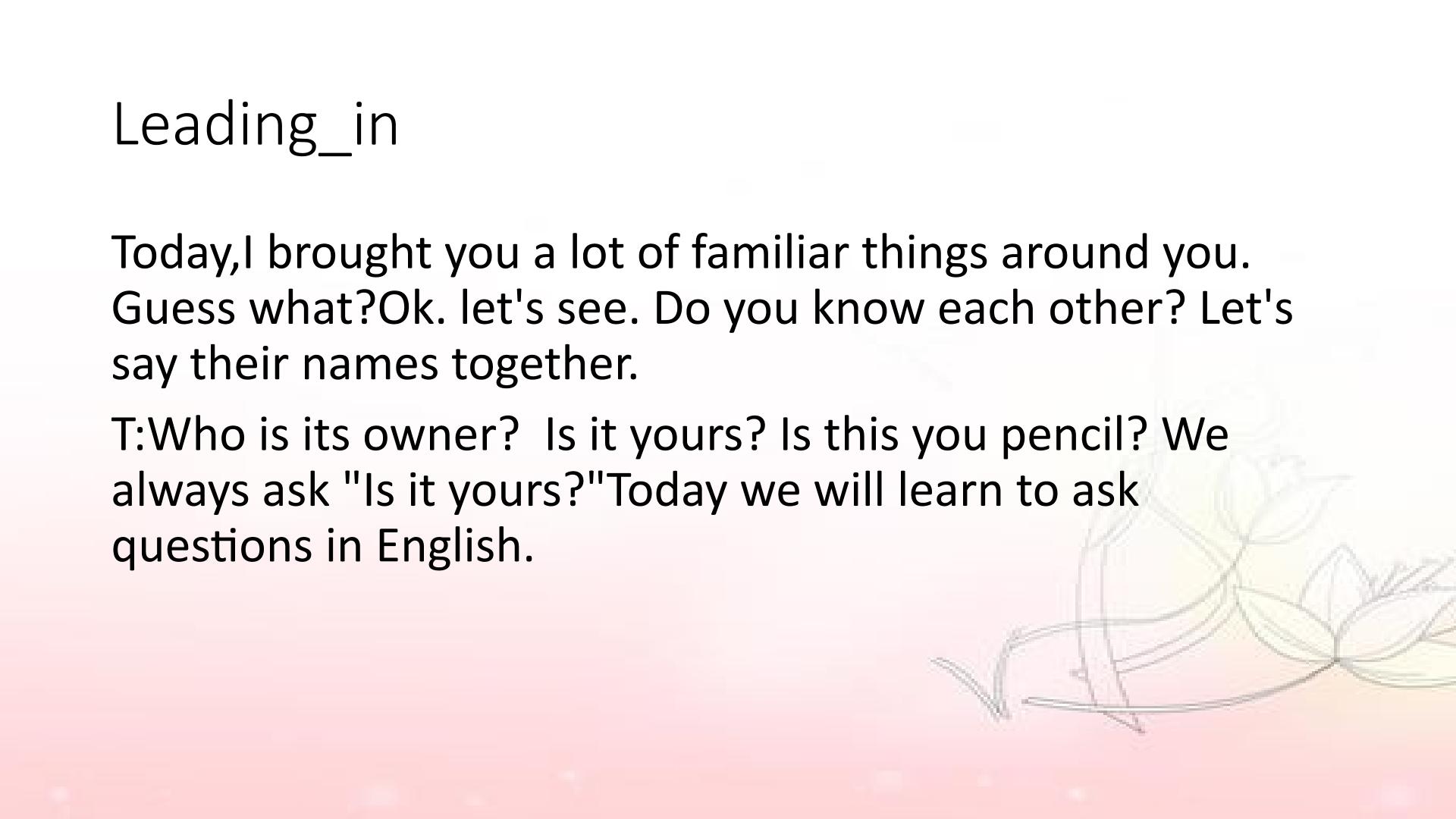 Leading_in

Today,I brought you a lot of familiar things around you. Guess what?Ok. let's see. Do you know each other? Let's say their names together.

T:Who is its owner?  Is it yours? Is this you pencil? We always ask "Is it yours?"Today we will learn to ask questions in English.